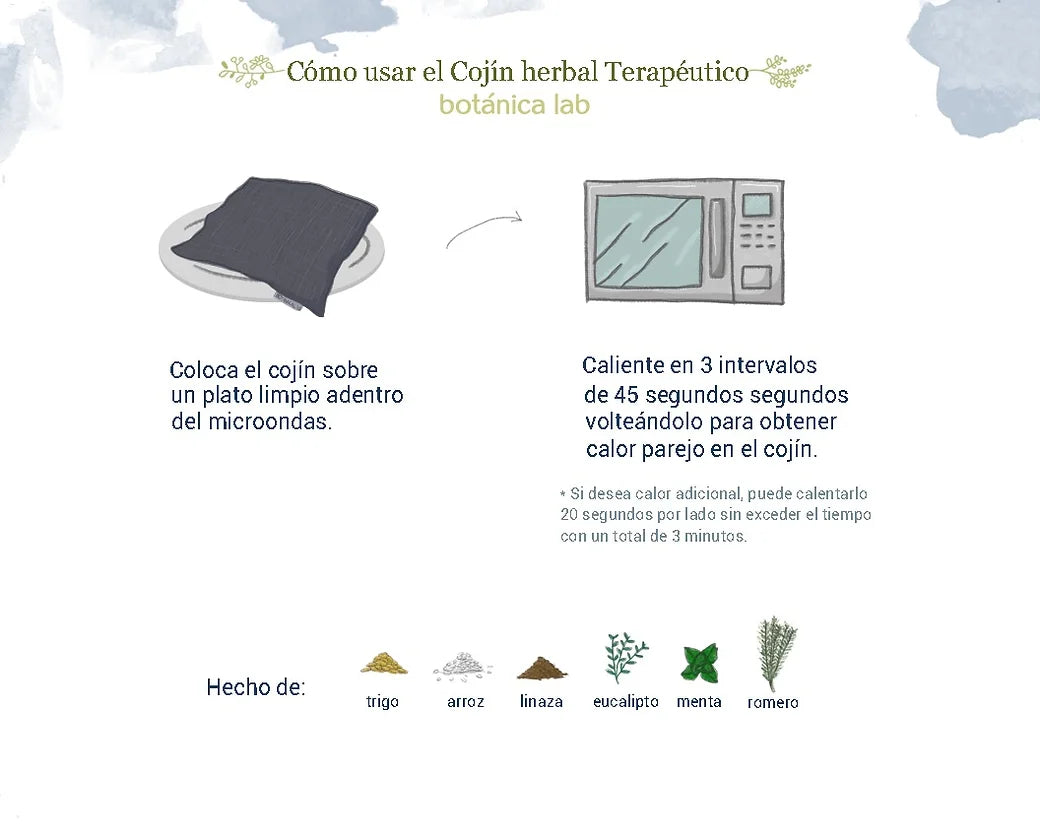 Cómo usar el Cojín herbal Terapéutico
botánica lab

Coloca el cojín sobre un plato limpio adentro del microondas.

Caliente en 3 intervalos de 45 segundos segundos volteándolo para obtener calor parejo en el cojín.

* Si desea calor adicional, puede calentarlo 20 segundos por lado sin exceder el tiempo con un total de 3 minutos.

Hecho de:

trigo

arroz

linaza

eucalipto

menta

romero